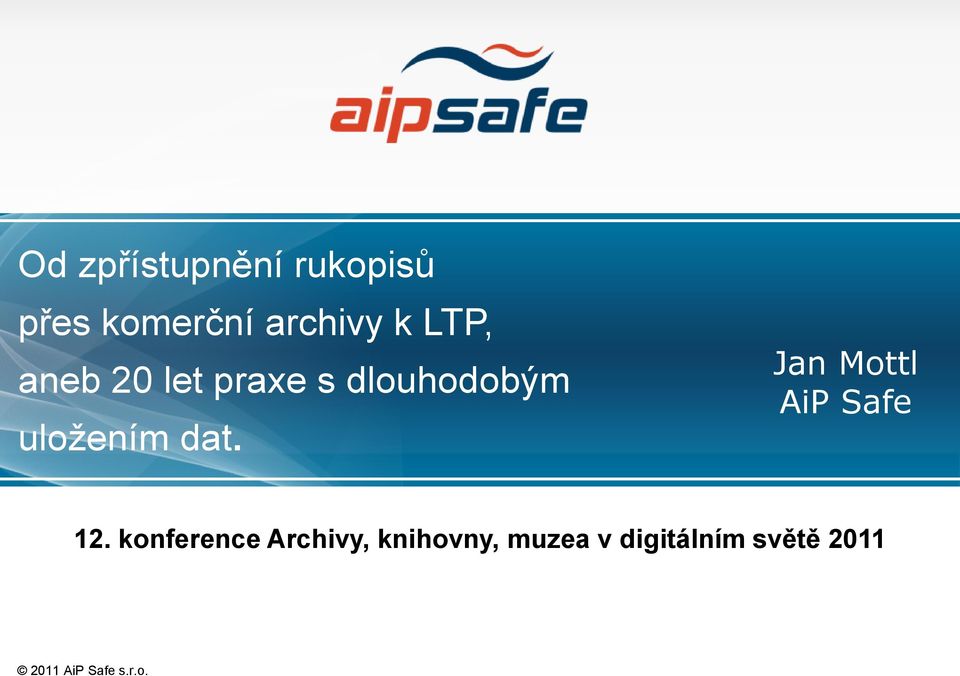 aipsafe

Od zpřístupnění rukopisů přes komerční archivy k LTP, aneb 20 let praxe s dlouhodobým uložením dat.

Jan Mottl
AiP Safe

12. konference Archivy, knihovny, muzea v digitálním světě 2011

© 2011 AiP Safe s.r.o.